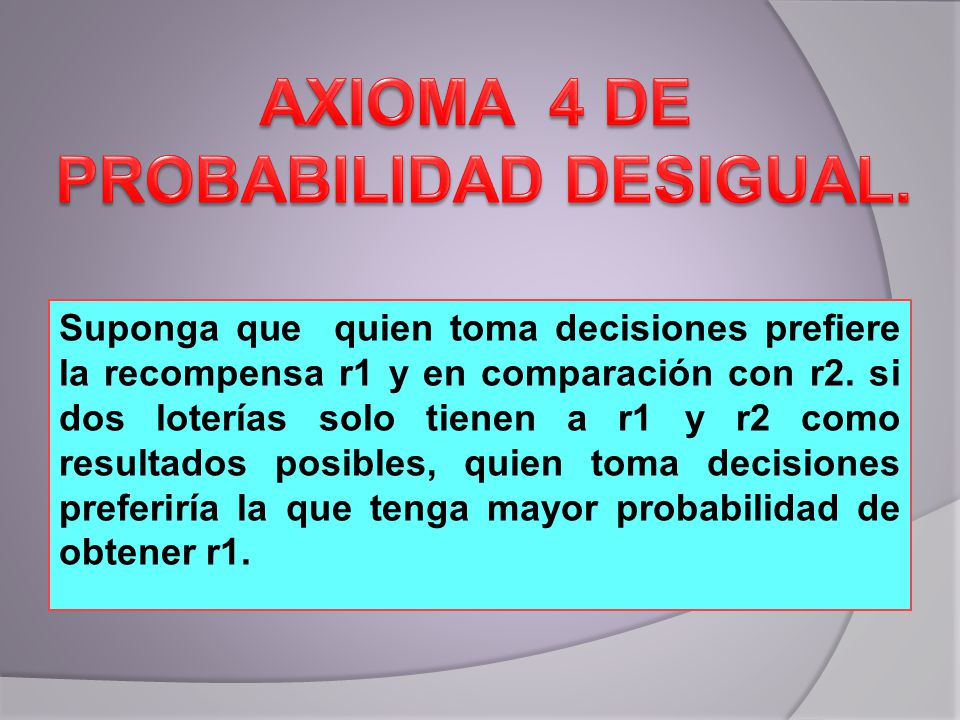 AXIOMA 4 DE PROBABILIDAD DESIGUAL.

Suponga que quien toma decisiones prefiere la recompensa r1 y en comparación con r2. si dos loterías solo tienen a r1 y r2 como resultados posibles, quien toma decisiones preferiría la que tenga mayor probabilidad de obtener r1.